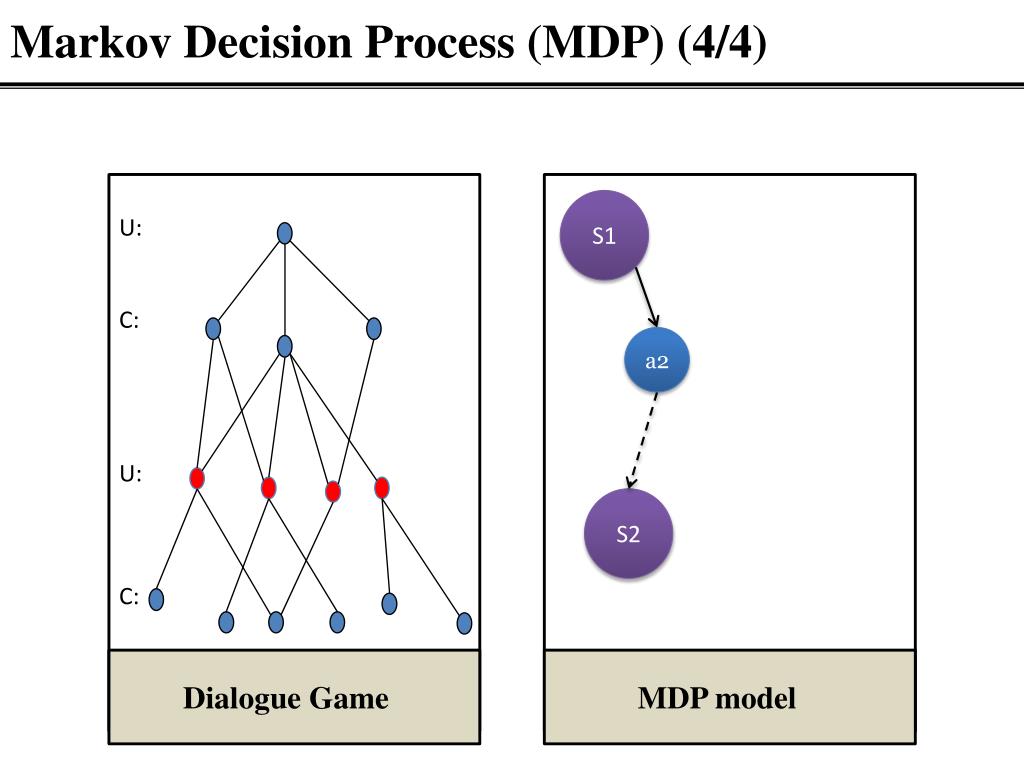 Markov Decision Process (MDP) (4/4)

U:

C:

U:

C:

Dialogue Game

S1

a2

S2

MDP model